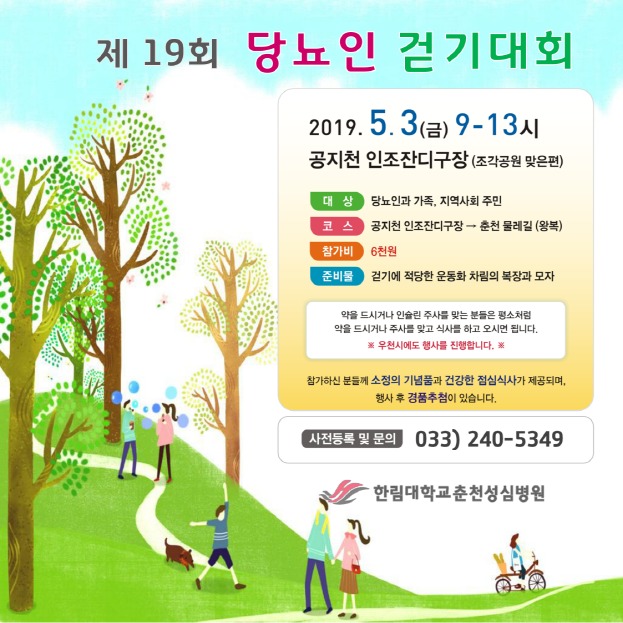 제 19회 당뇨인 걷기대회

2019. 5. 3(금) 9-13시
공지천 인조잔디구장 (조각공원 맞은편)

대 상 당뇨인과 가족, 지역사회 주민
코 스 공지천 인조잔디구장 → 춘천 물레길 (왕복)
참가비 6천원
준비물 걷기에 적당한 운동화 차림의 복장과 모자

약을 드시거나 인슐린 주사를 맞는 분들은 평소처럼
약을 드시거나 주사를 맞고 식사를 하고 오시면 됩니다.
※ 우천시에도 행사를 진행합니다. ※

참가하신 분들께 소정의 기념품과 건강한 점심식사가 제공되며,
행사 후 경품추첨이 있습니다.

사전등록 및 문의 033) 240-5349

한림대학교춘천성심병원